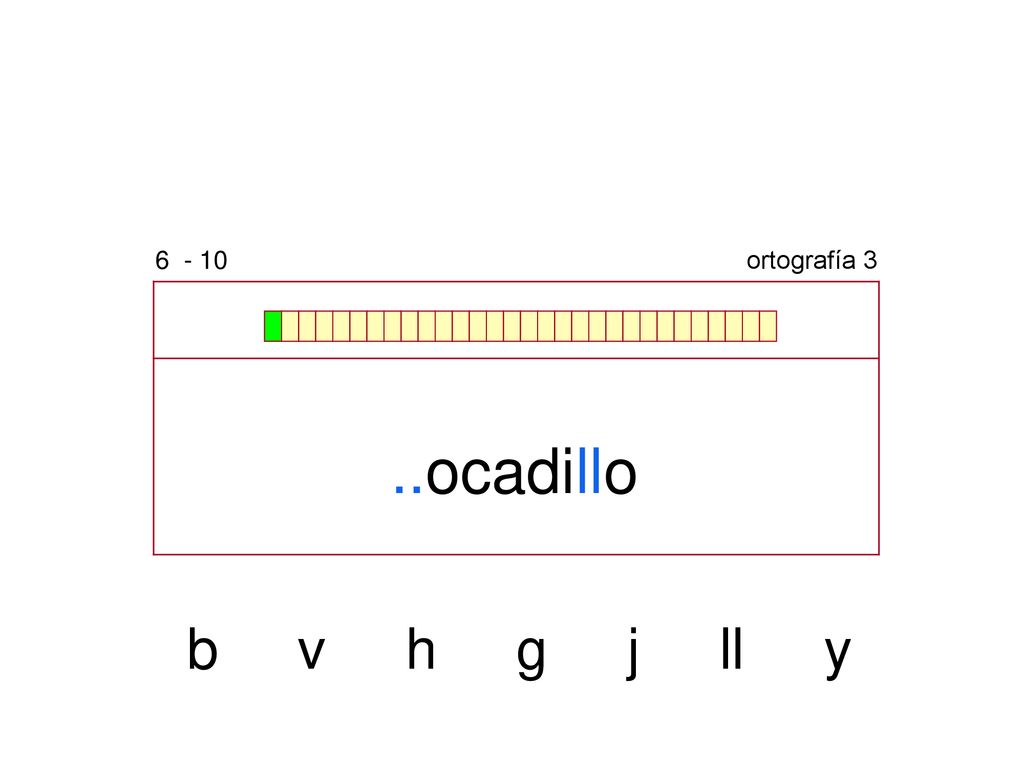 6 - 10

ortografía 3

..ocadillo

b v h g j ll y